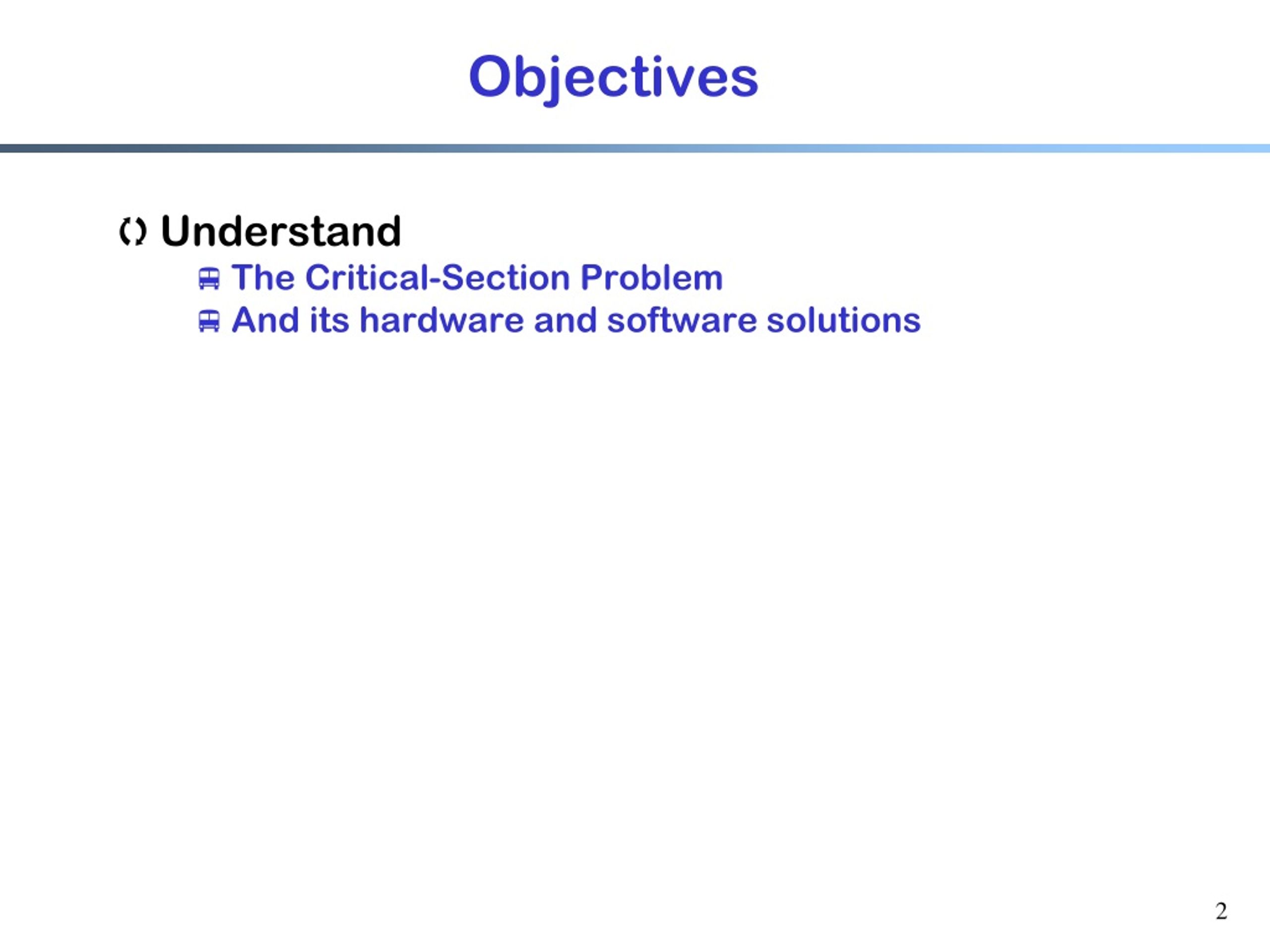 Objectives

Understand

The Critical-Section Problem

And its hardware and software solutions

2